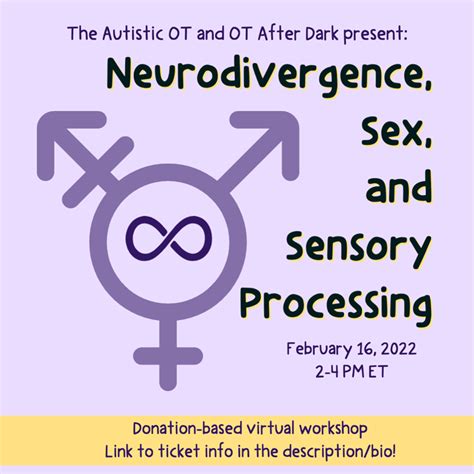 The Autistic OT and OT After Dark present:

Neurodivergence, Sex, and Sensory Processing

February 16, 2022
2-4 PM ET

Donation-based virtual workshop
Link to ticket info in the description/bio!